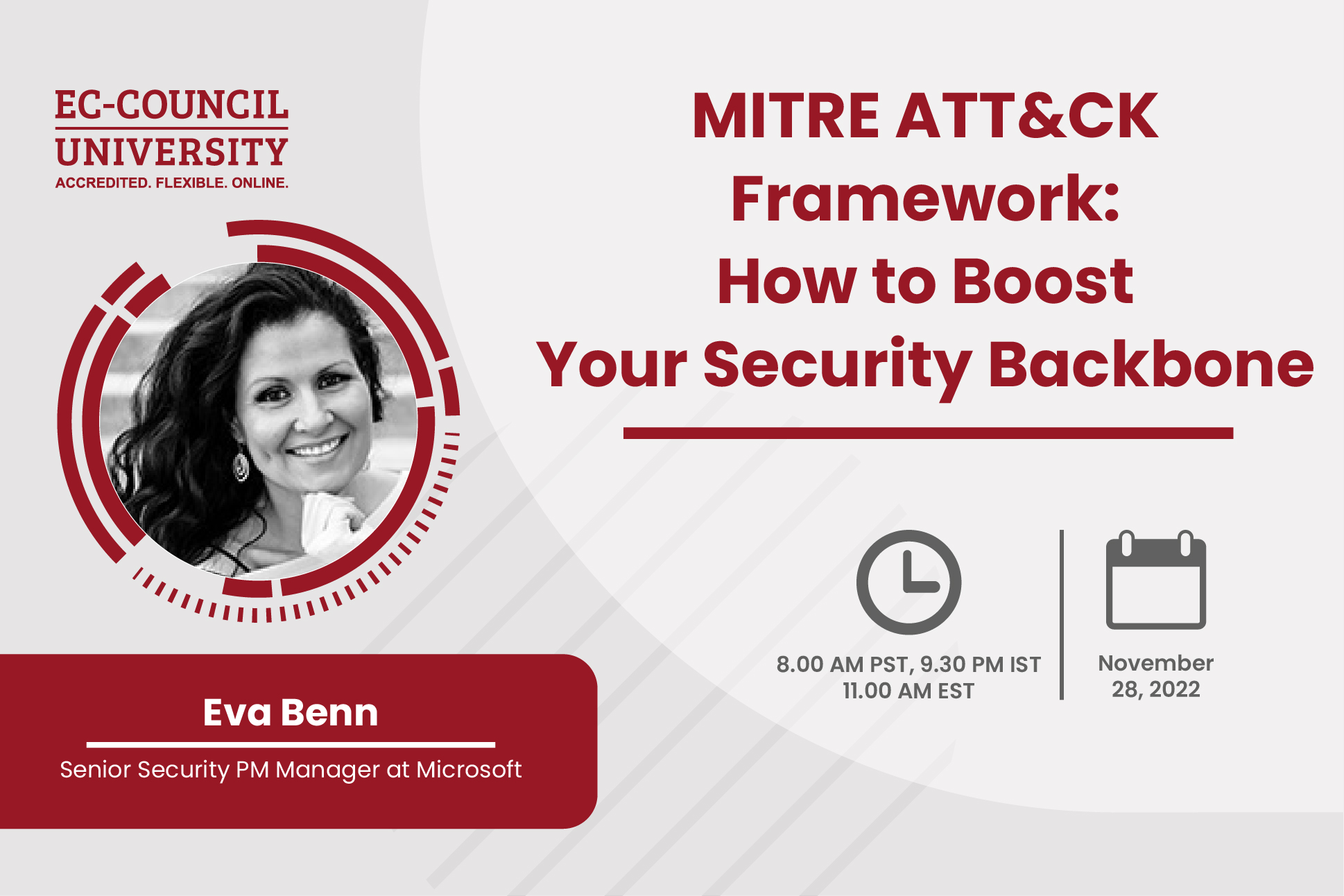 EC-COUNCIL
UNIVERSITY
ACCREDITED. FLEXIBLE. ONLINE.

MITRE ATT&CK Framework: How to Boost Your Security Backbone

8.00 AM PST, 9.30 PM IST
11.00 AM EST

November 28, 2022

Eva Benn

Senior Security PM Manager at Microsoft